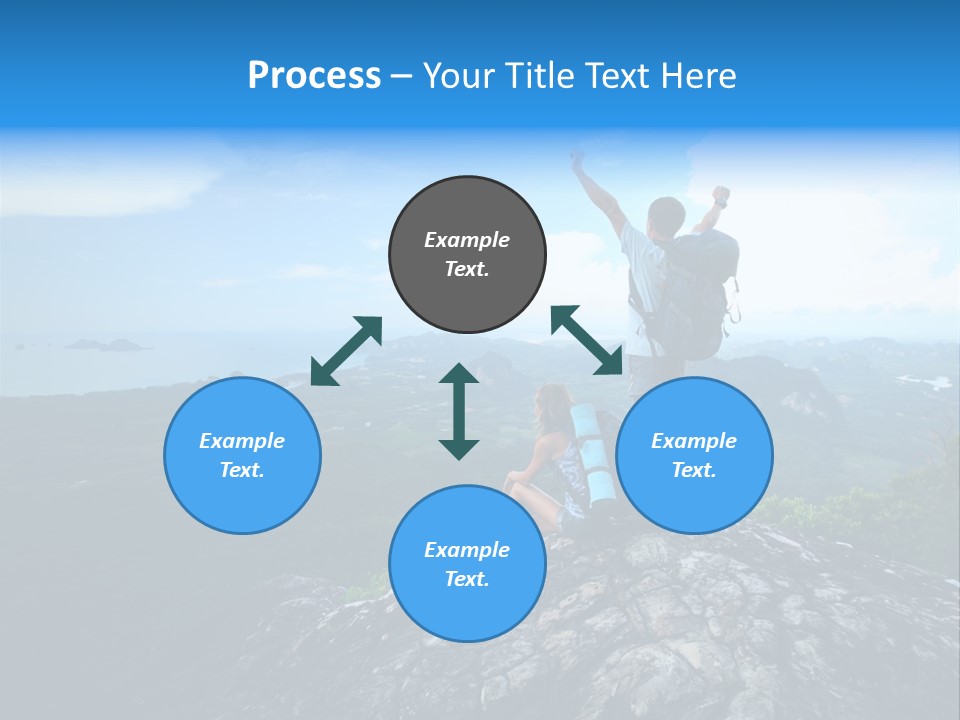 Process – Your Title Text Here

Example Text.

Example Text.

Example Text.

Example Text.